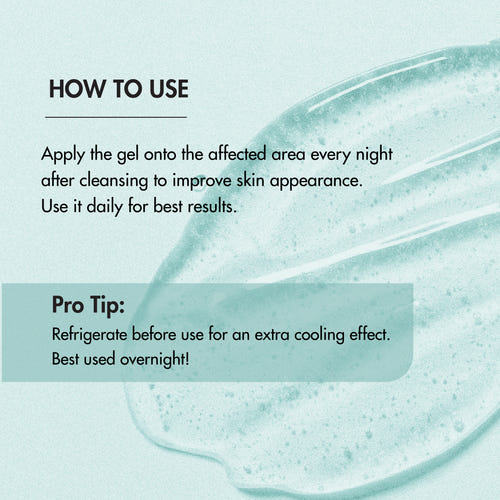 HOW TO USE

Apply the gel onto the affected area every night after cleansing to improve skin appearance. Use it daily for best results.

Pro Tip:
Refrigerate before use for an extra cooling effect. Best used overnight!